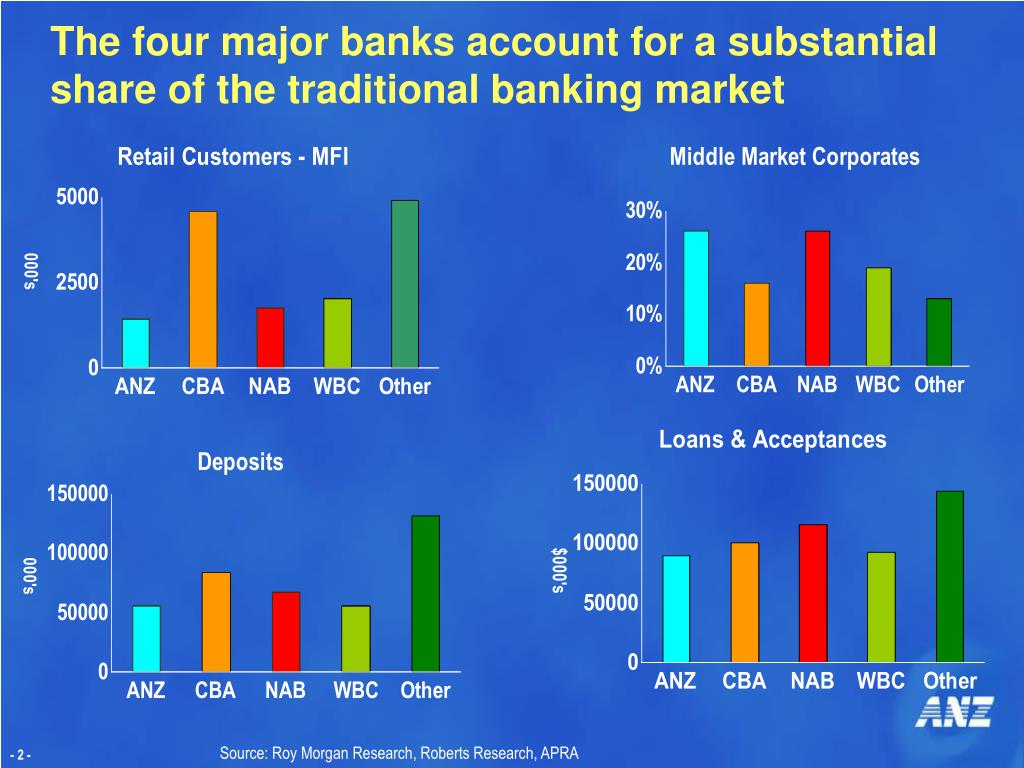 The four major banks account for a substantial share of the traditional banking market

Retail Customers - MFI

5000
2500
0
$,000
ANZ CBA NAB WBC Other

Middle Market Corporates

30%
20%
10%
0%
ANZ CBA NAB WBC Other

Deposits

150000
100000
50000
0
$,000
ANZ CBA NAB WBC Other

Loans & Acceptances

150000
100000
50000
0
$,000$
ANZ CBA NAB WBC Other

ANZ

- 2 -

Source: Roy Morgan Research, Roberts Research, APRA